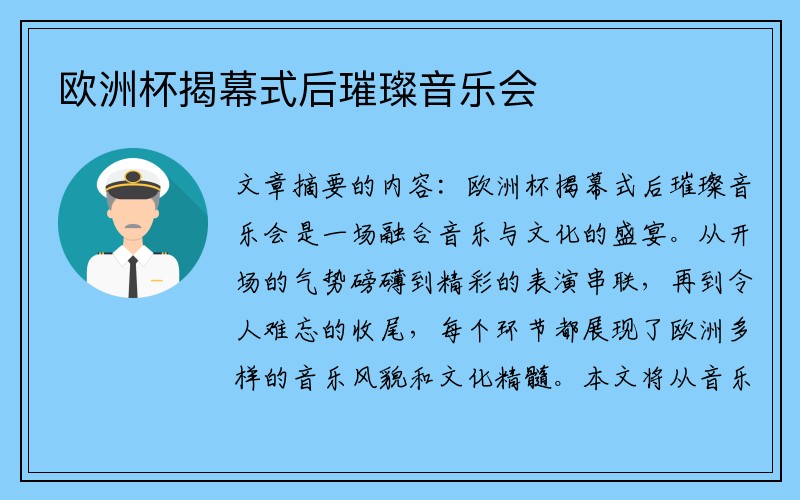 欧洲杯揭幕式后璀璨音乐会

文章摘要的内容：欧洲杯揭幕式后璀璨音乐会是一场融合音乐与文化的盛宴。从开场的气势磅礴到精彩的表演串联，再到令人难忘的收尾，每个环节都展现了欧洲多样的音乐风貌和文化精髓。本文将从音乐